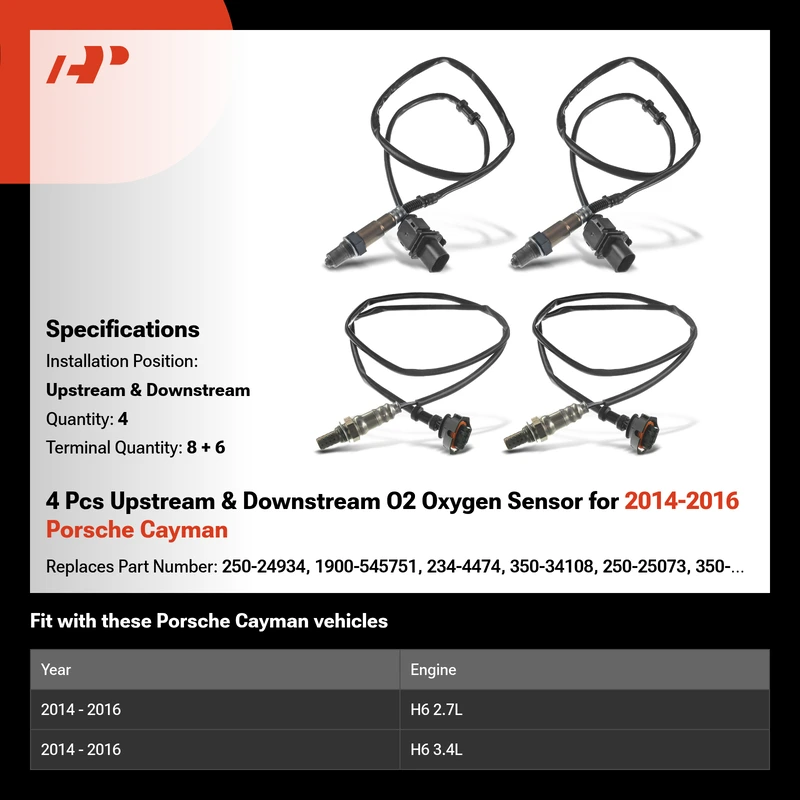 Specifications
Installation Position:
Upstream & Downstream
Quantity: 4
Terminal Quantity: 8 + 6

4 Pcs Upstream & Downstream O2 Oxygen Sensor for 2014-2016 Porsche Cayman

Replaces Part Number: 250-24934, 1900-545751, 234-4474, 350-34108, 250-25073, 350-...

Fit with these Porsche Cayman vehicles

| Year | Engine |
|---|---|
| 2014 - 2016 | H6 2.7L |
| 2014 - 2016 | H6 3.4L |